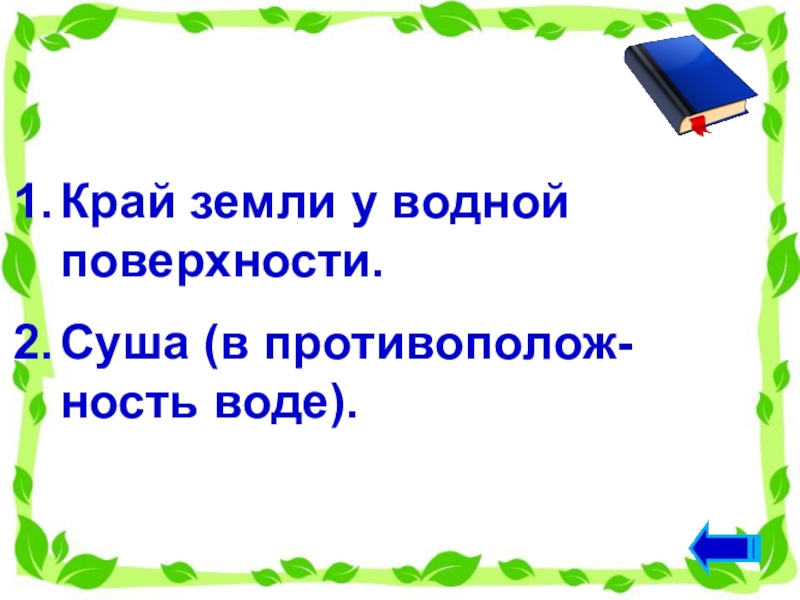 1. Край земли у водной поверхности.

2. Суша (в противоположность воде).